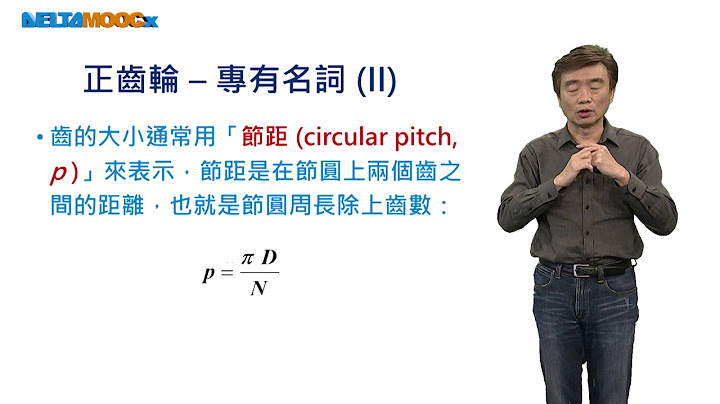 DELTAMOOCx

正齒輪 – 專有名詞 (II)

• 齒的大小通常用「節距 (circular pitch, $p$)」來表示，節距是在節圓上兩個齒之間的距離，也就是節圓周長除上齒數：

$p = \frac{\pi D}{N}$